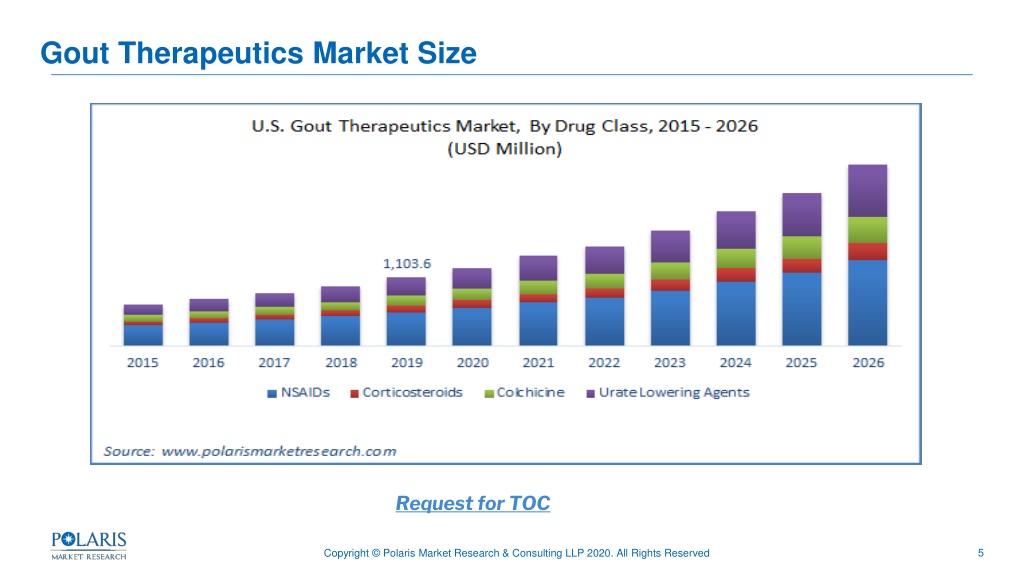 Gout Therapeutics Market Size

U.S. Gout Therapeutics Market, By Drug Class, 2015 - 2026
(USD Million)

1,103.6

2015 2016 2017 2018 2019 2020 2021 2022 2023 2024 2025 2026

NSAIDs Corticosteroids Colchicine Urate Lowering Agents

Source: www.polarismarketresearch.com

Request for TOC

POLARIS
MARKET RESEARCH

Copyright © Polaris Market Research & Consulting LLP 2020. All Rights Reserved

5